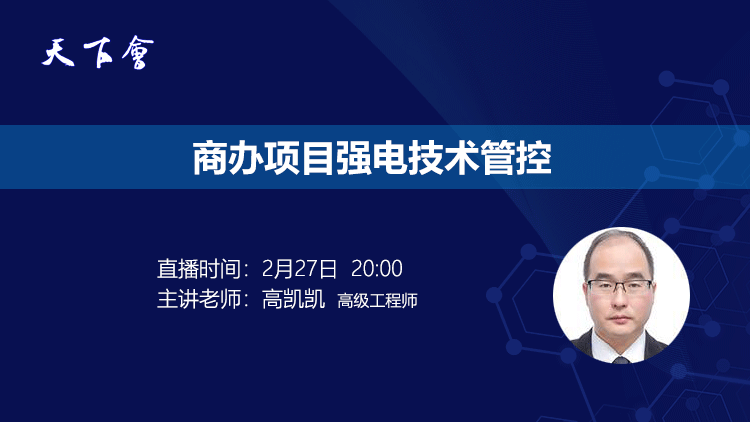 天下會

商办项目强电技术管控

直播时间：2月27日 20:00
主讲老师：高凯凯 高级工程师